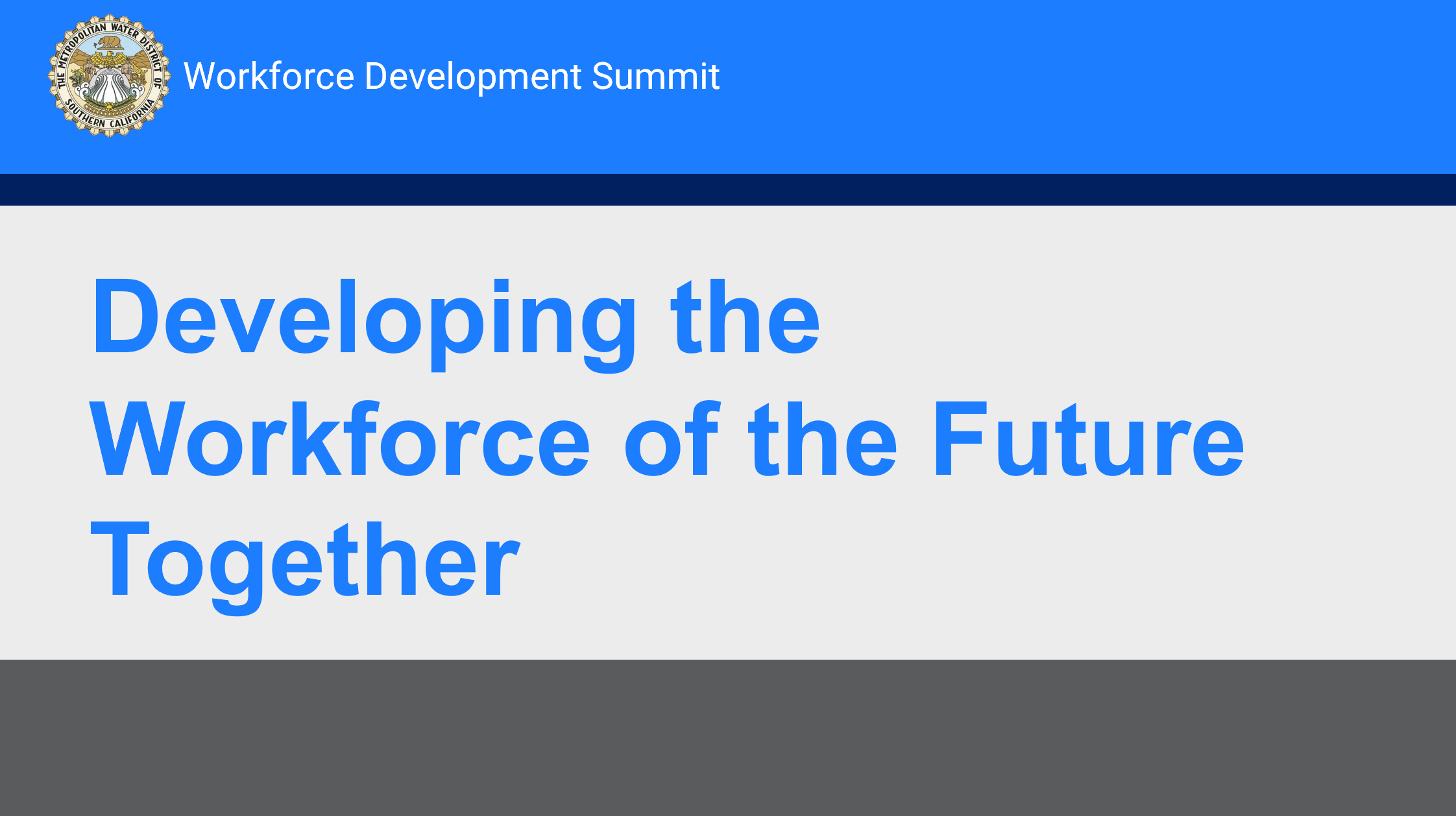 THE METROPOLITAN WATER DISTRICT OF SOUTHERN CALIFORNIA

Workforce Development Summit

Developing the Workforce of the Future Together